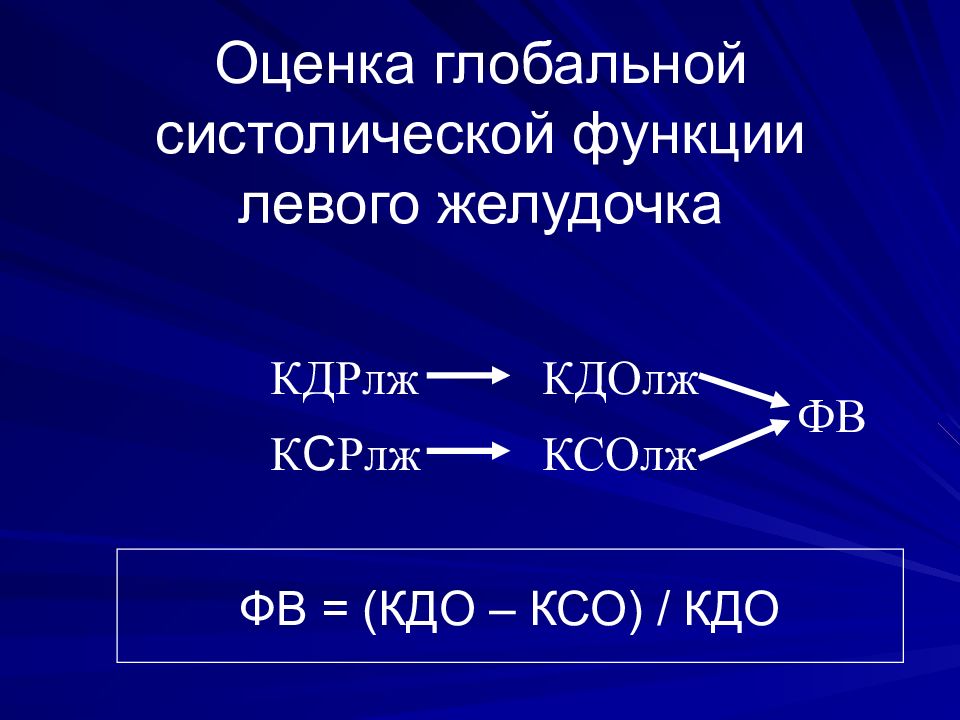 Оценка глобальной систолической функции левого желудочка

КДРлж → КДОлж
КСРлж → КСОлж
ФВ

ФВ = (КДО – КСО) / КДО